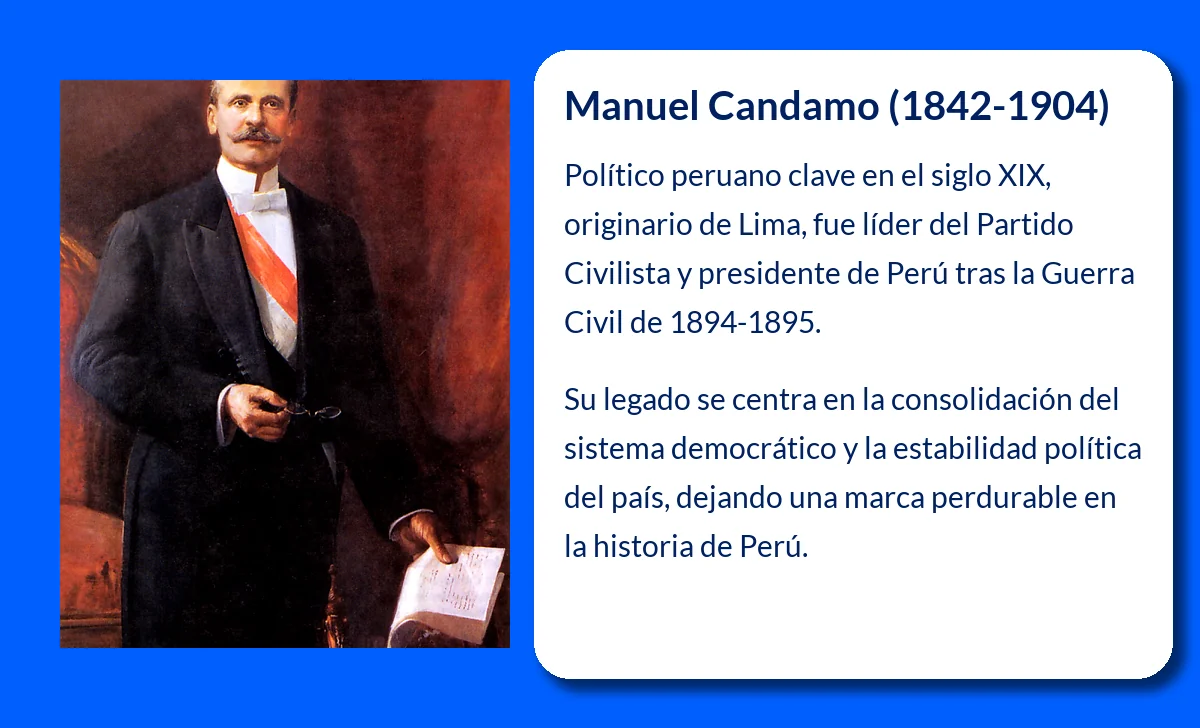 Manuel Candamo (1842-1904)

Político peruano clave en el siglo XIX, originario de Lima, fue líder del Partido Civilista y presidente de Perú tras la Guerra Civil de 1894-1895.

Su legado se centra en la consolidación del sistema democrático y la estabilidad política del país, dejando una marca perdurable en la historia de Perú.